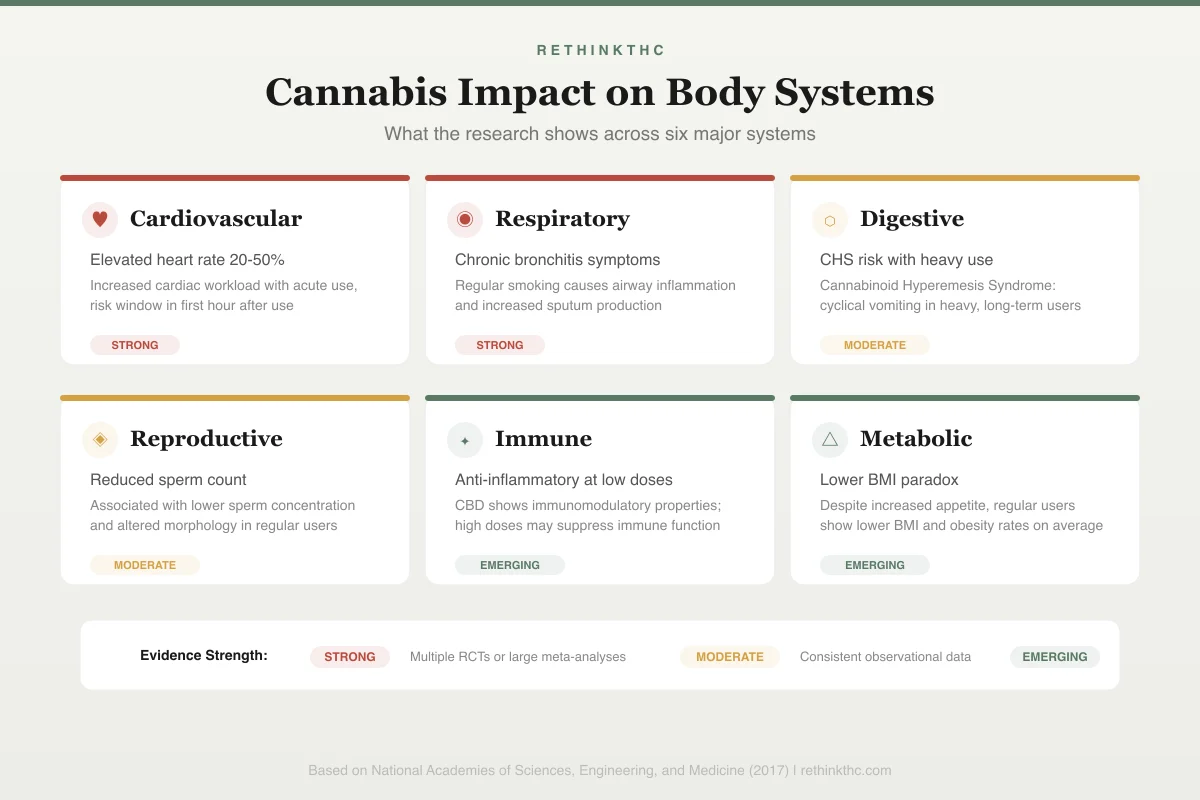 RETHINKTHC

Cannabis Impact on Body Systems

What the research shows across six major systems

Cardiovascular

Elevated heart rate 20-50%

Increased cardiac workload with acute use, risk window in first hour after use

STRONG

Respiratory

Chronic bronchitis symptoms

Regular smoking causes airway inflammation and increased sputum production

STRONG

Digestive

CHS risk with heavy use

Cannabinoid Hyperemesis Syndrome: cyclical vomiting in heavy, long-term users

MODERATE

Reproductive

Reduced sperm count

Associated with lower sperm concentration and altered morphology in regular users

MODERATE

Immune

Anti-inflammatory at low doses

CBD shows immunomodulatory properties; high doses may suppress immune function

EMERGING

Metabolic

Lower BMI paradox

Despite increased appetite, regular users show lower BMI and obesity rates on average

EMERGING

Evidence Strength: STRONG Multiple RCTs or large meta-analyses MODERATE Consistent observational data EMERGING

Based on National Academies of Sciences, Engineering, and Medicine (2017) | rethinkthc.com